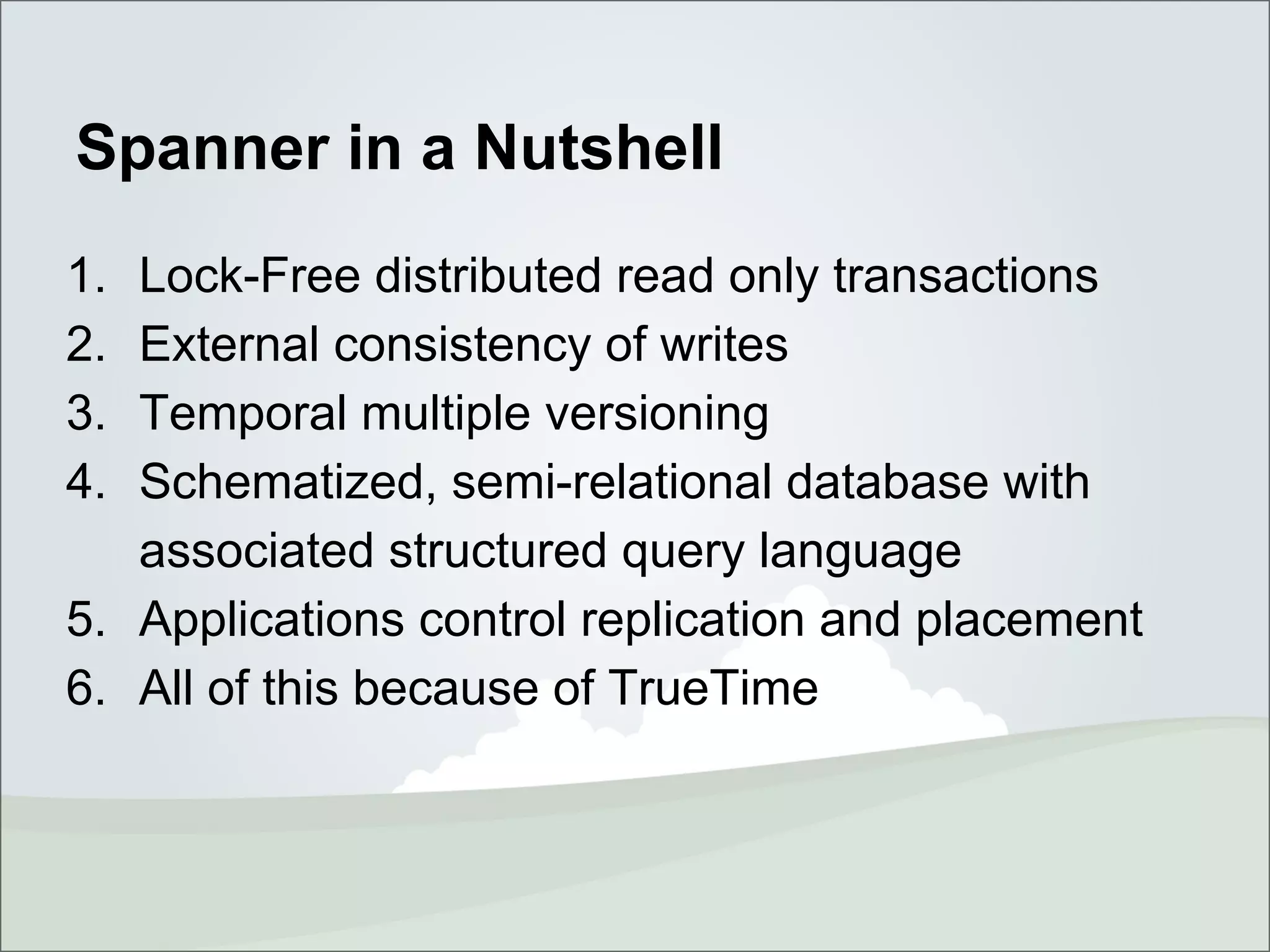 Spanner in a Nutshell

1. Lock-Free distributed read only transactions
2. External consistency of writes
3. Temporal multiple versioning
4. Schematized, semi-relational database with associated structured query language
5. Applications control replication and placement
6. All of this because of TrueTime